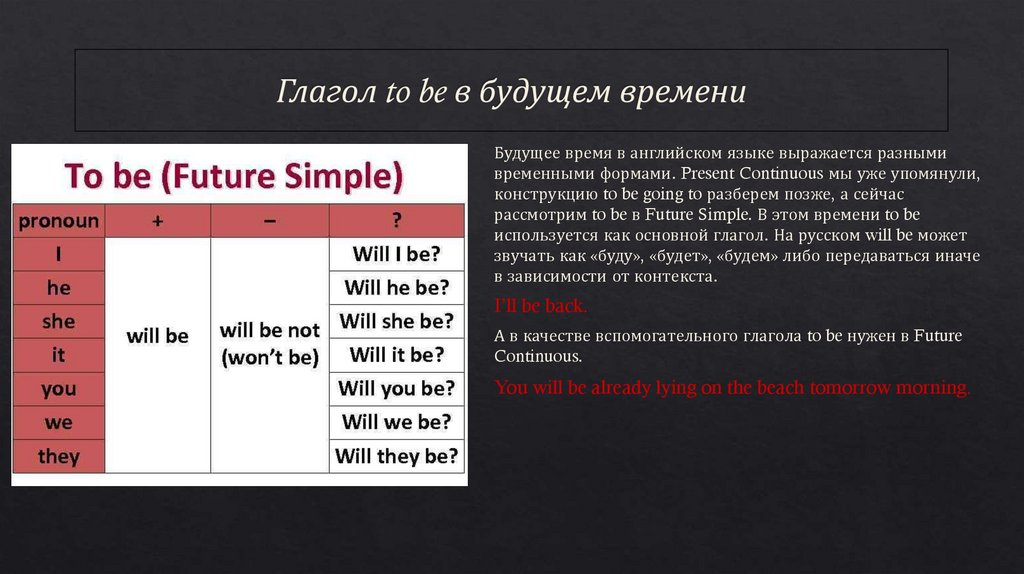 Глагол to be в будущем времени

To be (Future Simple)

| pronoun | + | – | ? |
|---|---|---|---|
| I | will be | will be not (won't be) | Will I be? |
| he | | | Will he be? |
| she | | | Will she be? |
| it | | | Will it be? |
| you | | | Will you be? |
| we | | | Will we be? |
| they | | | Will they be? |

Будущее время в английском языке выражается разными временными формами. Present Continuous мы уже упомянули, конструкцию to be going to разберем позже, а сейчас рассмотрим to be в Future Simple. В этом времени to be используется как основной глагол. На русском will be может звучать как «буду», «будет», «будем» либо передаваться иначе в зависимости от контекста.

I'll be back.

А в качестве вспомогательного глагола to be нужен в Future Continuous.

You will be already lying on the beach tomorrow morning.